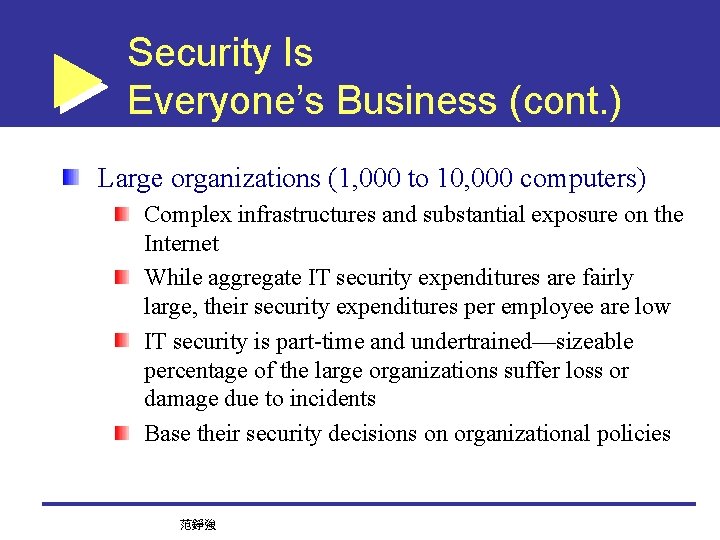 Security Is
Everyone's Business (cont.)

Large organizations (1,000 to 10,000 computers)

Complex infrastructures and substantial exposure on the Internet

While aggregate IT security expenditures are fairly large, their security expenditures per employee are low

IT security is part-time and undertrained—sizeable percentage of the large organizations suffer loss or damage due to incidents

Base their security decisions on organizational policies

范錚強